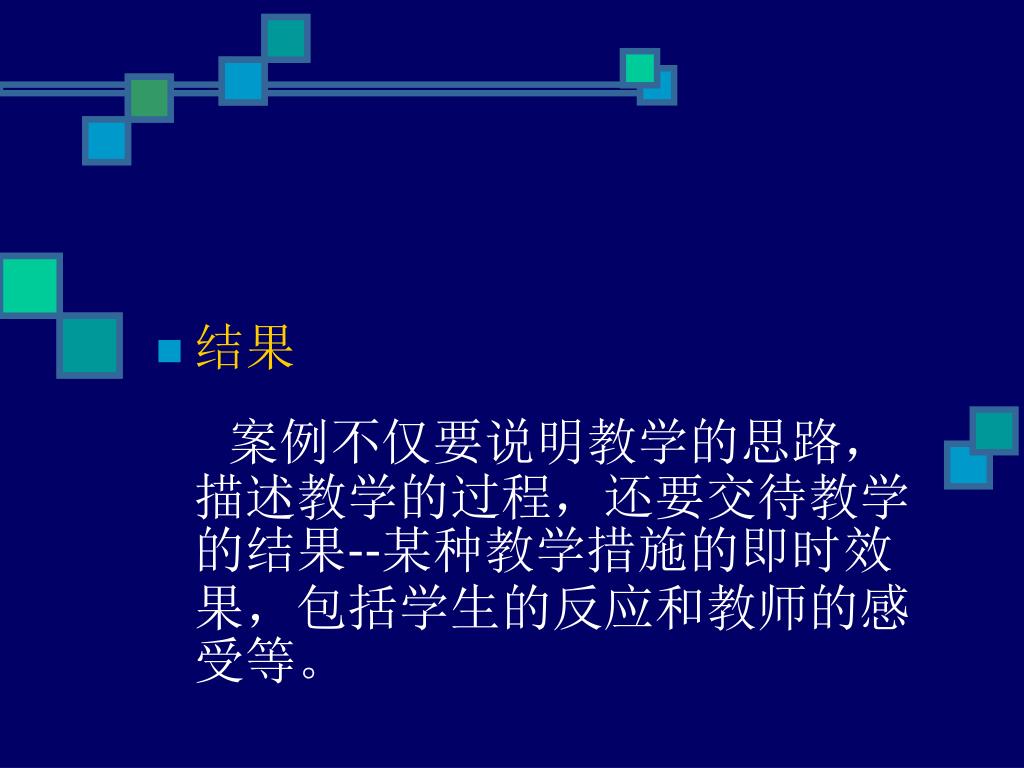 结果

案例不仅要说明教学的思路，描述教学的过程，还要交待教学的结果--某种教学措施的即时效果，包括学生的反应和教师的感受等。